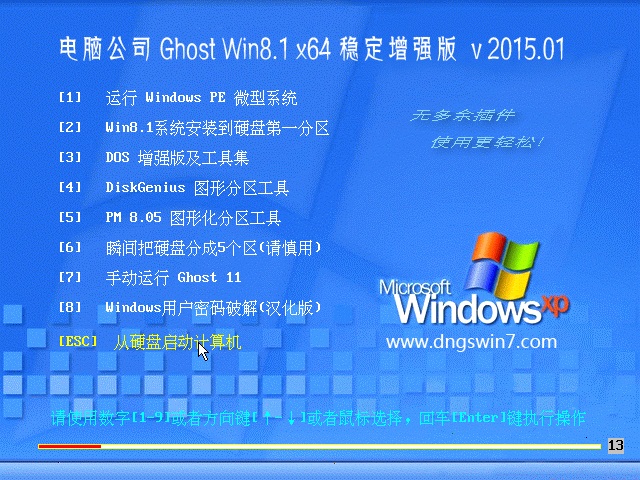 电脑公司 Ghost Win8.1 x64 稳定增强版 v 2015.01

[1] 运行 Windows PE 微型系统

[2] Win8.1系统安装到硬盘第一分区

[3] DOS 增强版及工具集

[4] DiskGenius 图形分区工具

[5] PM 8.05 图形化分区工具

[6] 瞬间把硬盘分成5个区(请慎用)

[7] 手动运行 Ghost 11

[8] Windows用户密码破解(汉化版)

[ESC] 从硬盘启动计算机

无多余插件
使用更轻松!

Microsoft Windows xp

www.dngswin7.com

请使用数字[1-9]或者方向键[↑-↓]或者鼠标选择，回车[Enter]键执行操作

13